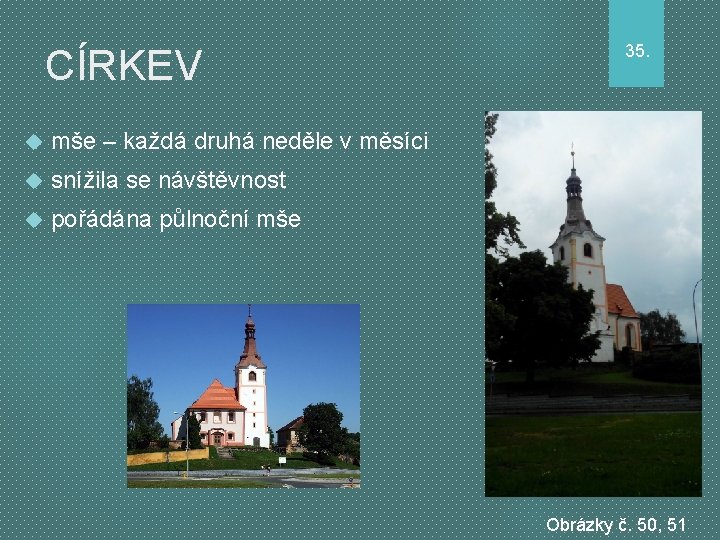 CÍRKEV

35.

mše – každá druhá neděle v měsíci

snížila se návštěvnost

pořádána půlnoční mše

Obrázky č. 50, 51